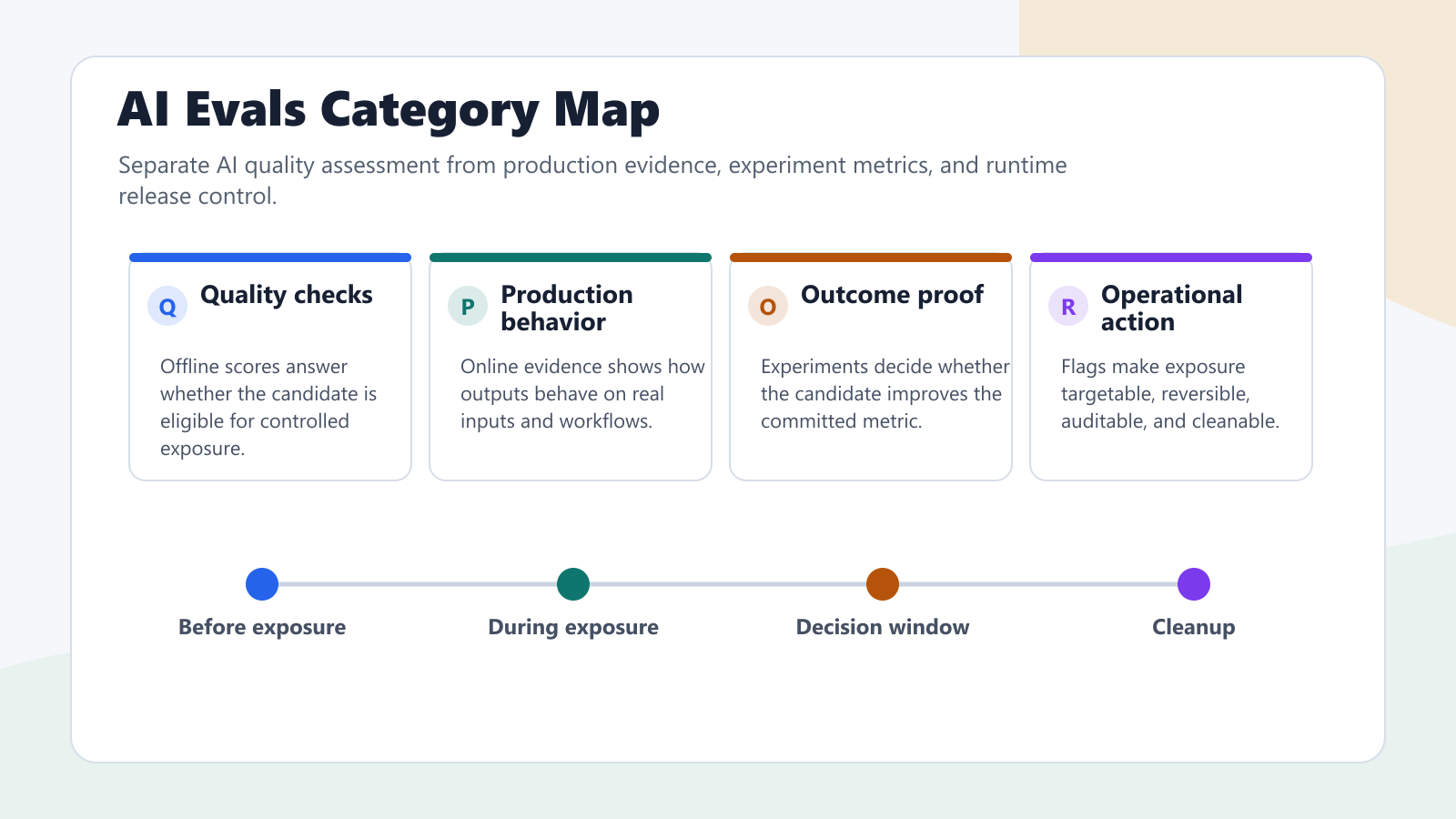 AI Evals Category Map

Separate AI quality assessment from production evidence, experiment metrics, and runtime release control.

Q Quality checks

Offline scores answer whether the candidate is eligible for controlled exposure.

P Production behavior

Online evidence shows how outputs behave on real inputs and workflows.

O Outcome proof

Experiments decide whether the candidate improves the committed metric.

R Operational action

Flags make exposure targetable, reversible, auditable, and cleanable.

Before exposure

During exposure

Decision window

Cleanup